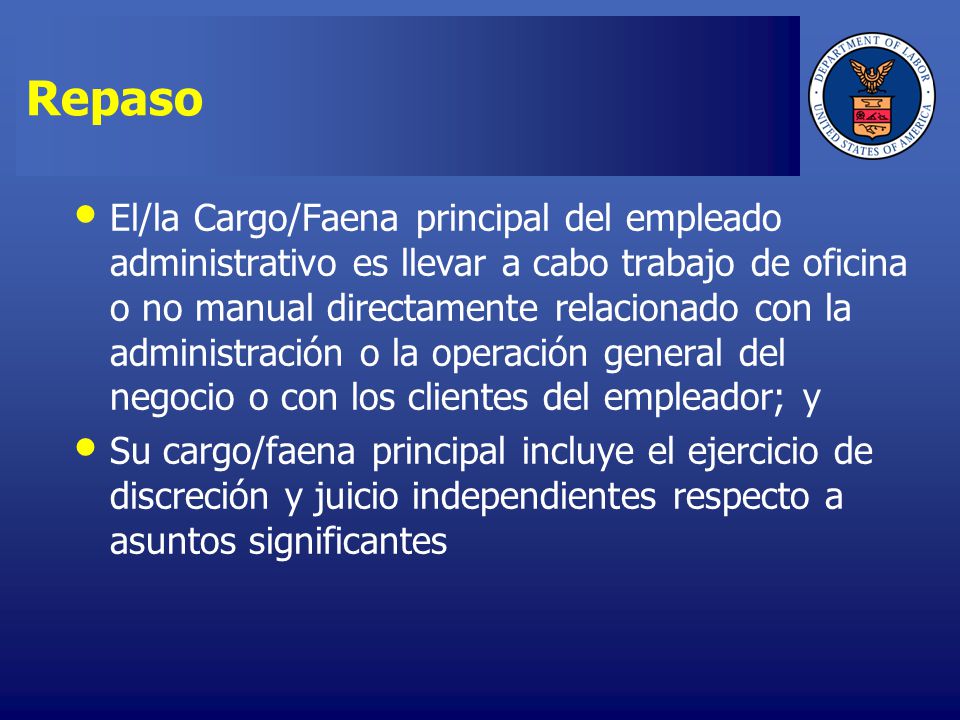 Repaso

DEPARTMENT OF LABOR
UNITED STATES OF AMERICA

• El/la Cargo/Faena principal del empleado administrativo es llevar a cabo trabajo de oficina o no manual directamente relacionado con la administración o la operación general del negocio o con los clientes del empleador; y

• Su cargo/faena principal incluye el ejercicio de discreción y juicio independientes respecto a asuntos significantes